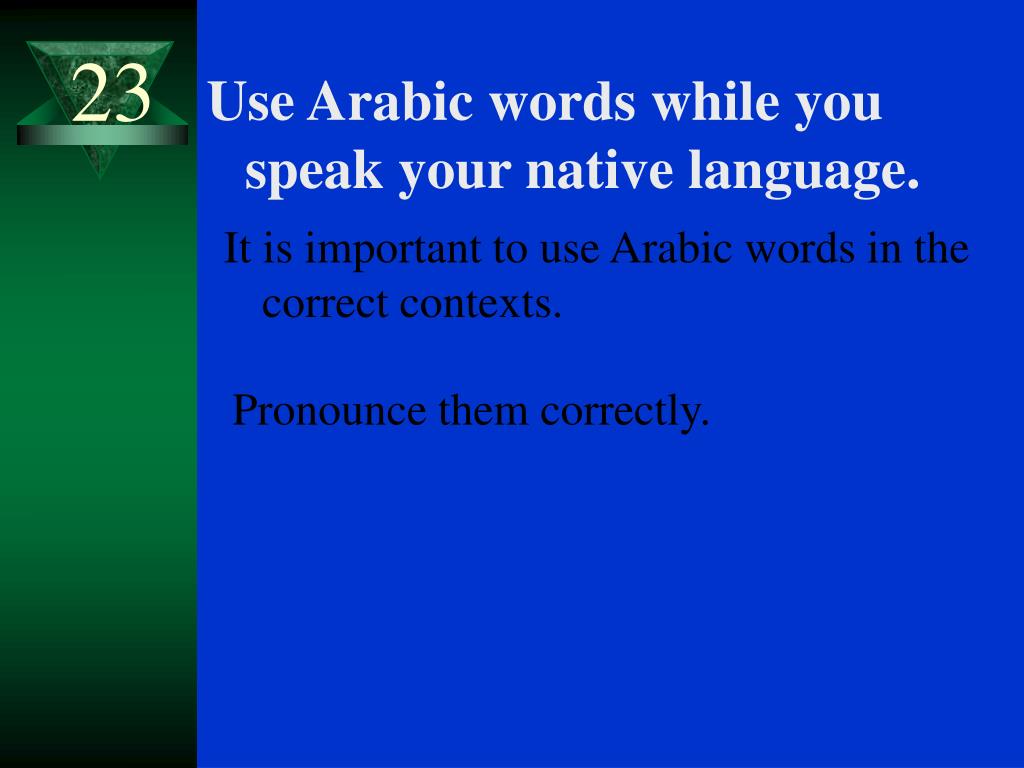 23

Use Arabic words while you speak your native language.

It is important to use Arabic words in the correct contexts.

Pronounce them correctly.